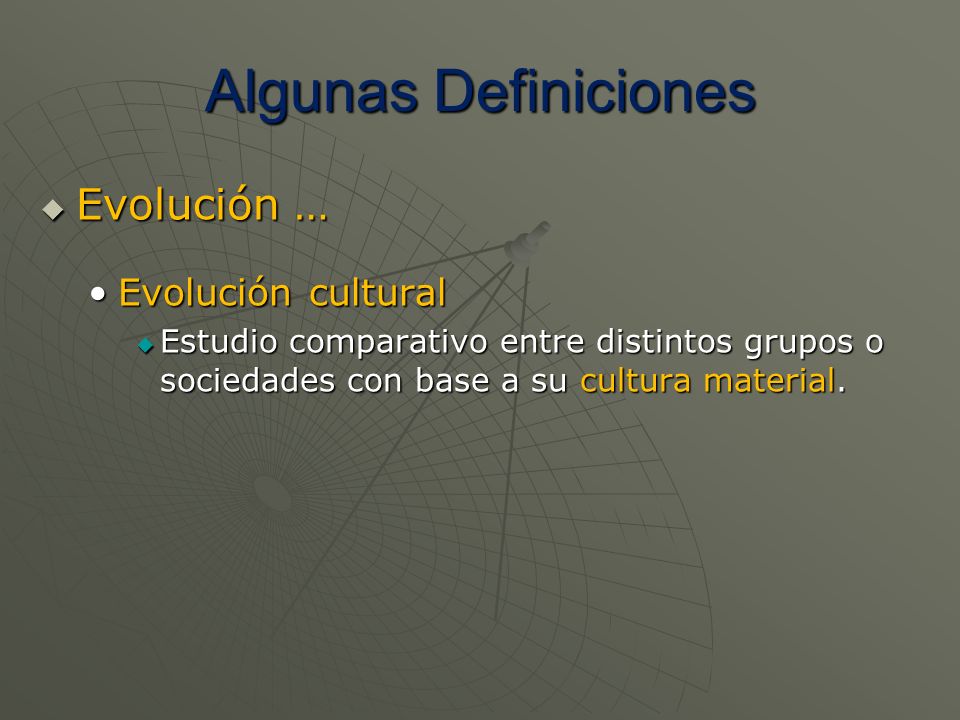 Algunas Definiciones

Evolución …

Evolución cultural

Estudio comparativo entre distintos grupos o sociedades con base a su cultura material.